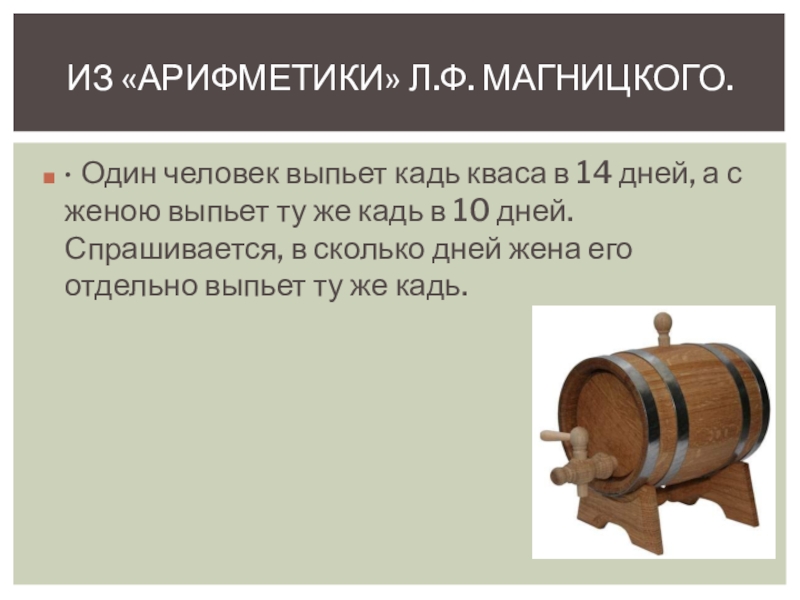 ИЗ «АРИФМЕТИКИ» Л.Ф. МАГНИЦКОГО.

· Один человек выпьет кадь кваса в 14 дней, а с женою выпьет ту же кадь в 10 дней. Спрашивается, в сколько дней жена его отдельно выпьет ту же кадь.